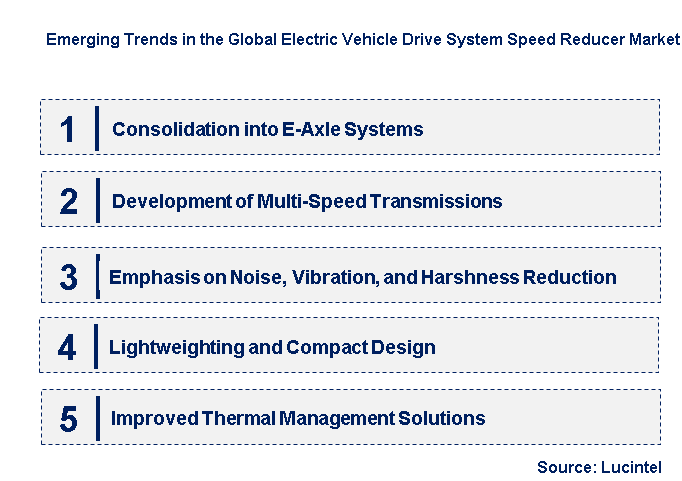 Emerging Trends in the Global Electric Vehicle Drive System Speed Reducer Market

1 Consolidation into E-Axle Systems

2 Development of Multi-Speed Transmissions

3 Emphasis on Noise, Vibration, and Harshness Reduction

4 Lightweighting and Compact Design

5 Improved Thermal Management Solutions

Source: Lucintel